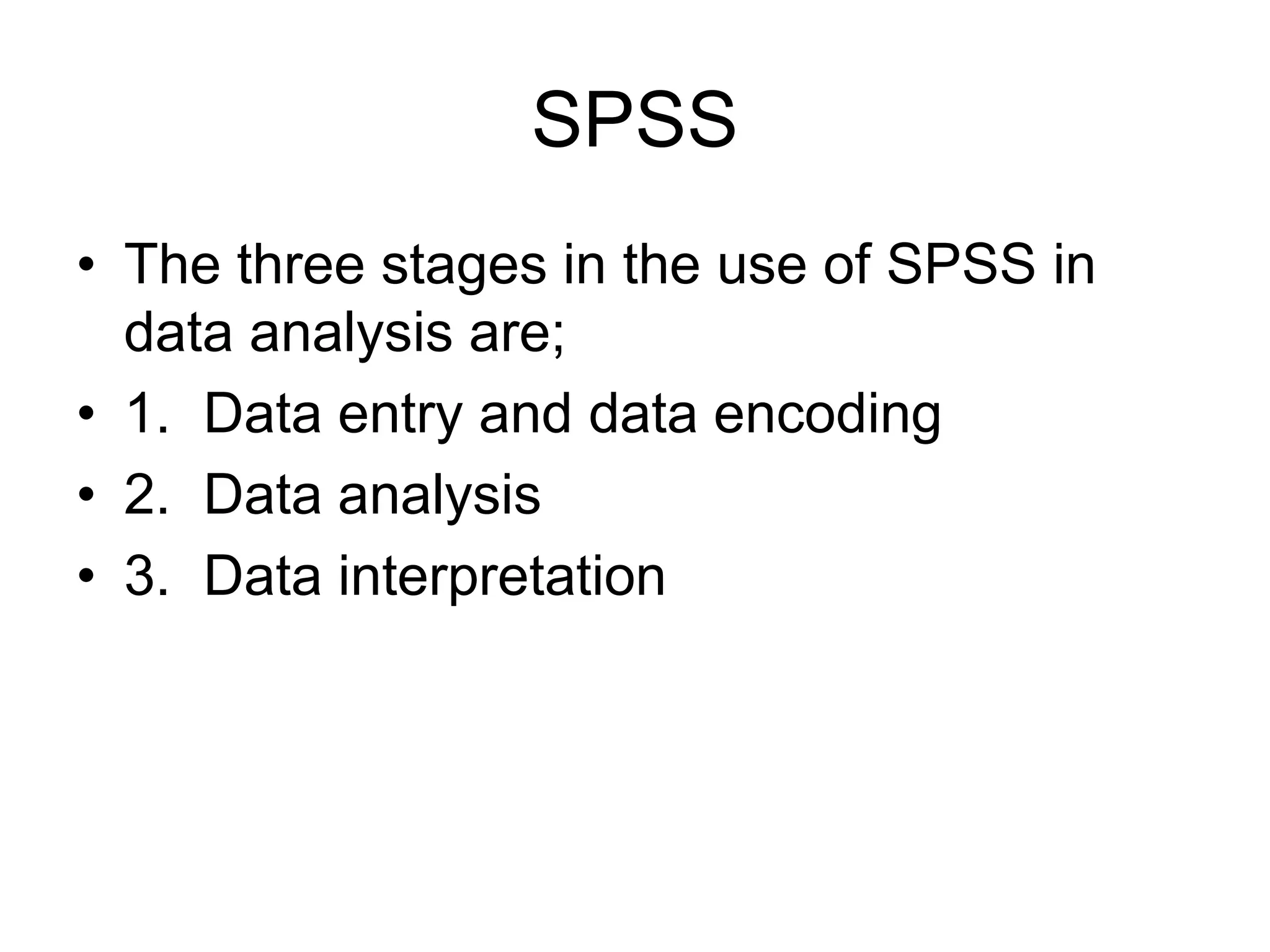 SPSS

• The three stages in the use of SPSS in data analysis are;
• 1. Data entry and data encoding
• 2. Data analysis
• 3. Data interpretation